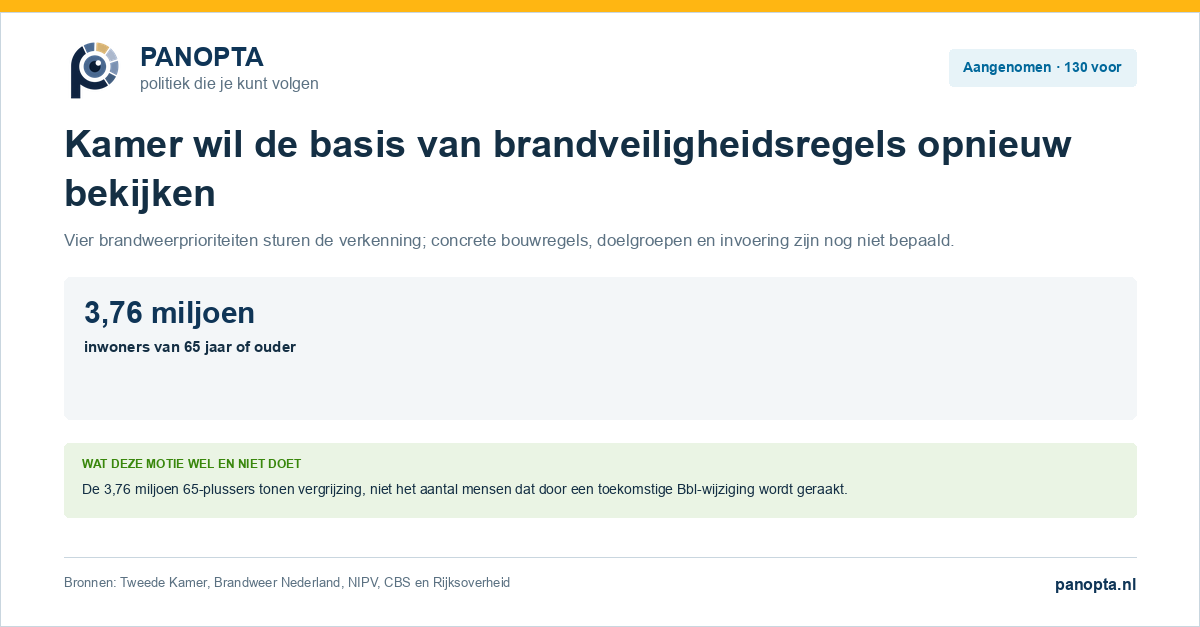 PANOPTA
politiek die je kunt volgen

Aangenomen · 130 voor

Kamer wil de basis van brandveiligheidsregels opnieuw bekijken

Vier brandweerprioriteiten sturen de verkenning; concrete bouwregels, doelgroepen en invoering zijn nog niet bepaald.

3,76 miljoen
inwoners van 65 jaar of ouder

WAT DEZE MOTIE WEL EN NIET DOET
De 3,76 miljoen 65-plussers tonen vergrijzing, niet het aantal mensen dat door een toekomstige Bbl-wijziging wordt geraakt.

Bronnen: Tweede Kamer, Brandweer Nederland, NIPV, CBS en Rijksoverheid

panopta.nl